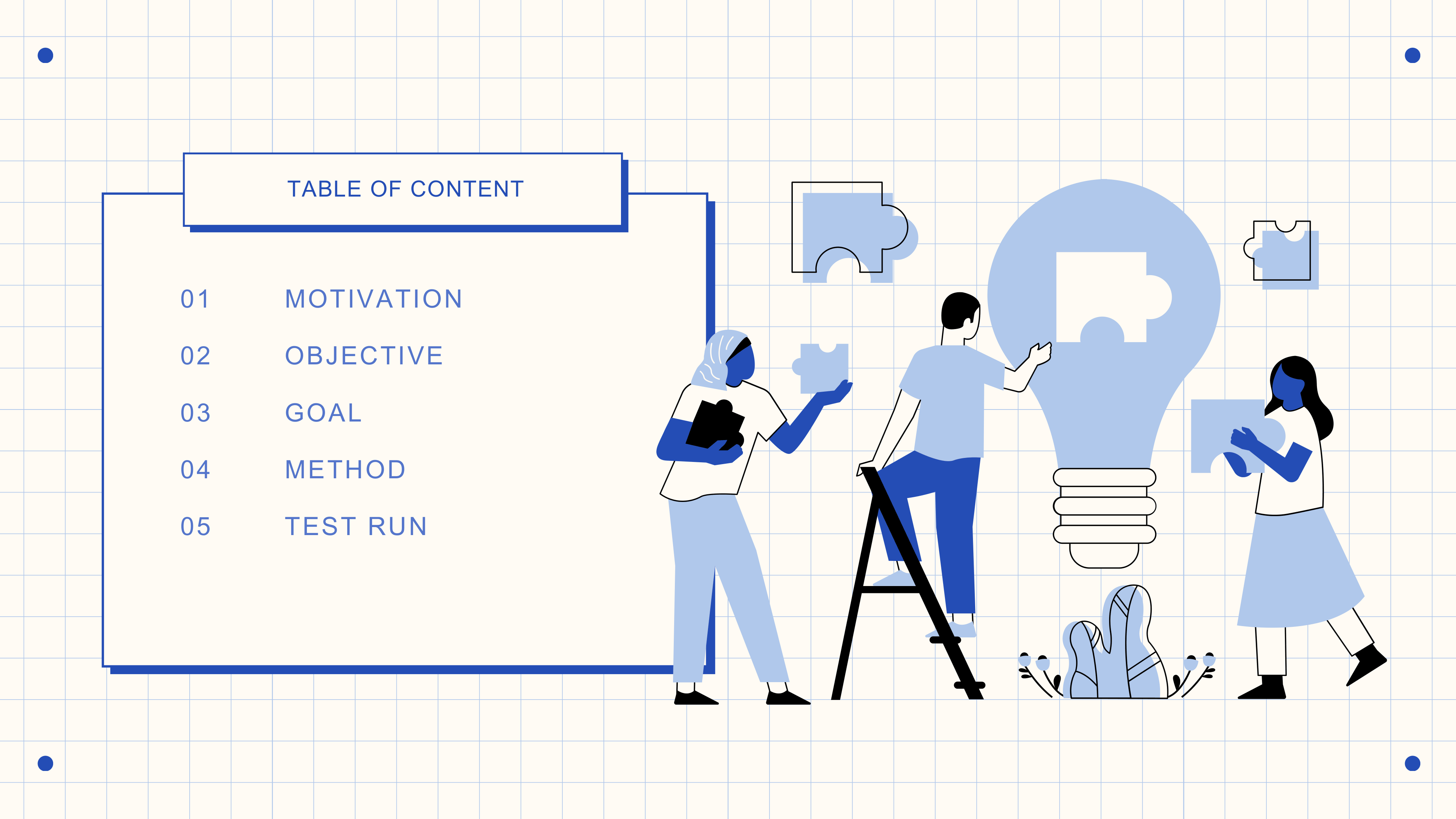 TABLE OF CONTENT

01 MOTIVATION

02 OBJECTIVE

03 GOAL

04 METHOD

05 TEST RUN